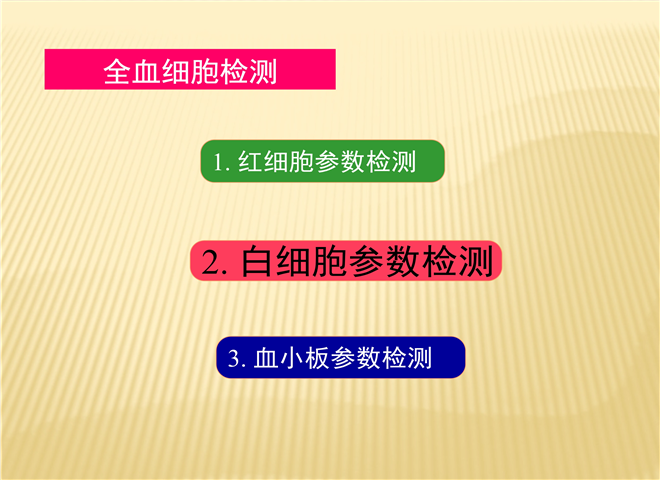 全血细胞检测

1. 红细胞参数检测

2. 白细胞参数检测

3. 血小板参数检测